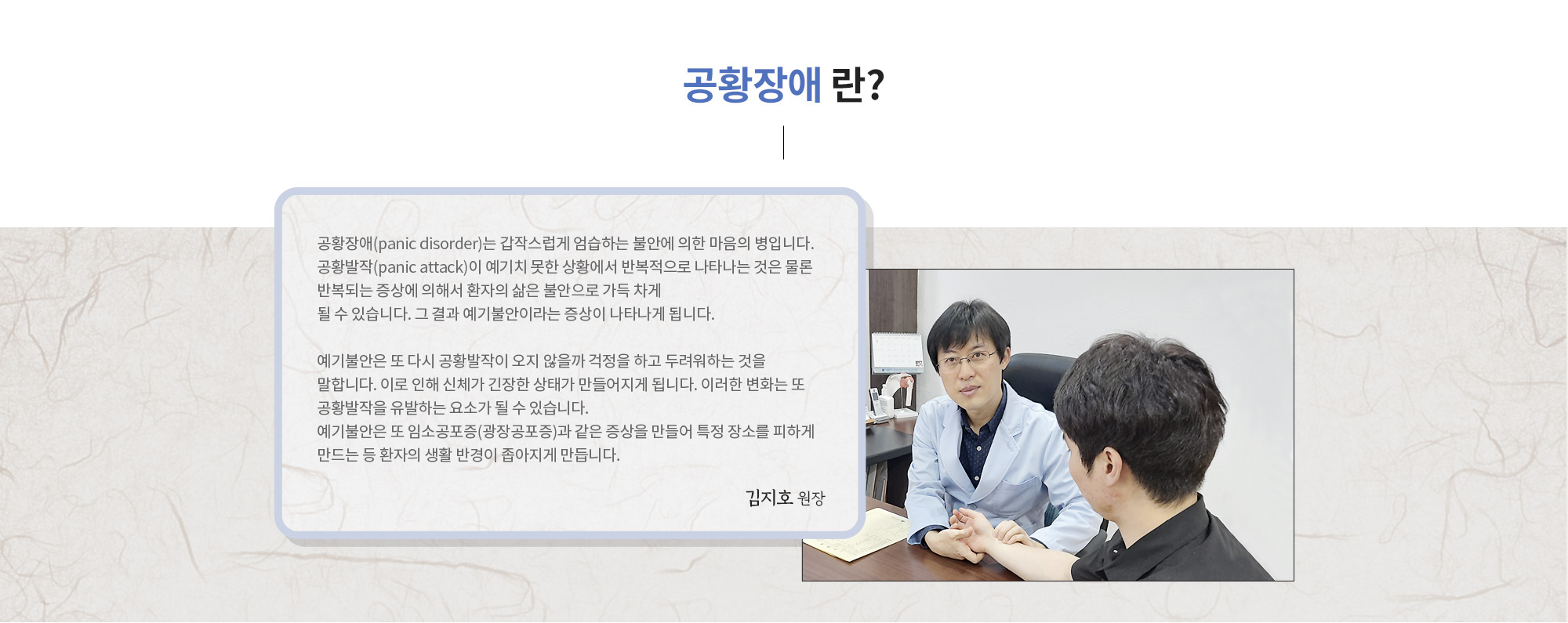 공황장애 란?

공황장애(panic disorder)는 갑작스럽게 엄습하는 불안에 의한 마음의 병입니다.
공황발작(panic attack)이 예기치 못한 상황에서 반복적으로 나타나는 것은 물론
반복되는 증상에 의해서 환자의 삶은 불안으로 가득 차게
될 수 있습니다. 그 결과 예기불안이라는 증상이 나타나게 됩니다.

예기불안은 또 다시 공황발작이 오지 않을까 걱정을 하고 두려워하는 것을
말합니다. 이로 인해 신체가 긴장한 상태가 만들어지게 됩니다. 이러한 변화는 또
공황발작을 유발하는 요소가 될 수 있습니다.
예기불안은 또 임소공포증(광장공포증)과 같은 증상을 만들어 특정 장소를 피하게
만드는 등 환자의 생활 반경이 좁아지게 만듭니다.

김지호 원장